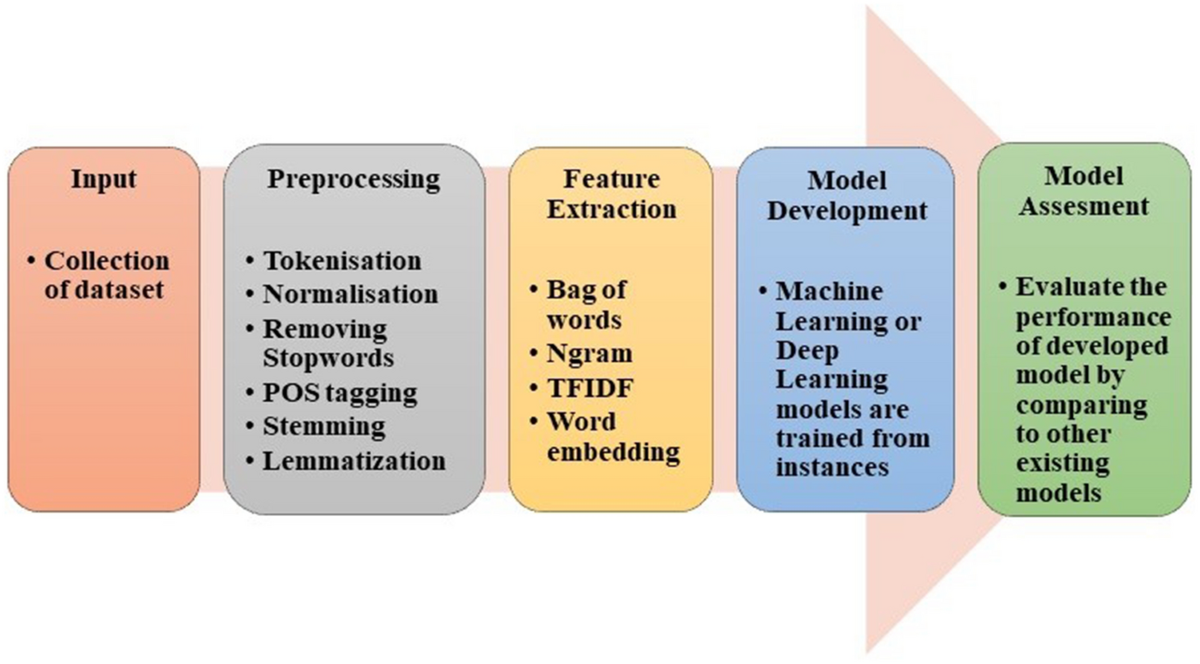 Input

• Collection of dataset

Preprocessing

• Tokenisation
• Normalisation
• Removing Stopwords
• POS tagging
• Stemming
• Lemmatization

Feature Extraction

• Bag of words
• Ngram
• TFIDF
• Word embedding

Model Development

• Machine Learning or Deep Learning models are trained from instances

Model Assesment

• Evaluate the performance of developed model by comparing to other existing models